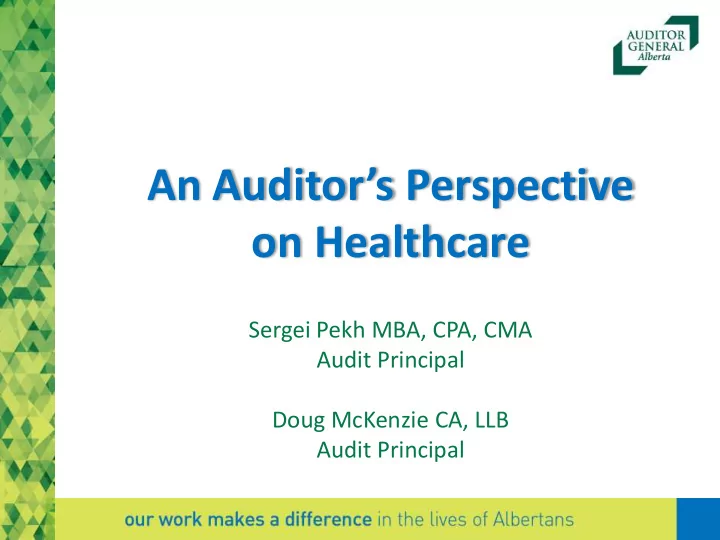 AUDITOR GENERAL Alberta

An Auditor's Perspective on Healthcare

Sergei Pekh MBA, CPA, CMA
Audit Principal

Doug McKenzie CA, LLB
Audit Principal

our work makes a difference in the lives of Albertans